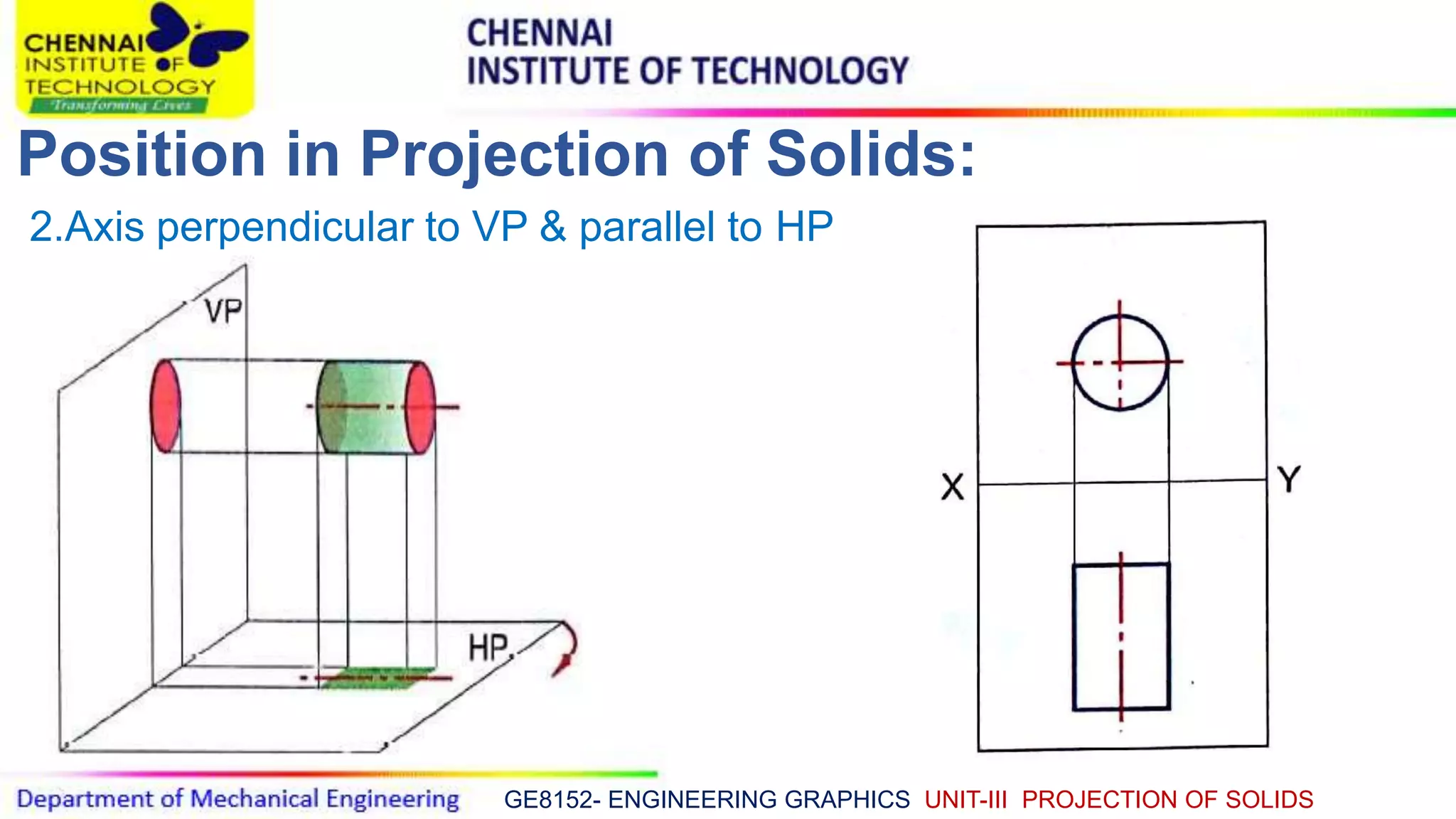 CHENNAI INSTITUTE OF TECHNOLOGY
Transforming Lives

CHENNAI
INSTITUTE OF TECHNOLOGY

Position in Projection of Solids:

2.Axis perpendicular to VP & parallel to HP

VP

HP

X

Y

Department of Mechanical Engineering GE8152- ENGINEERING GRAPHICS UNIT-III PROJECTION OF SOLIDS